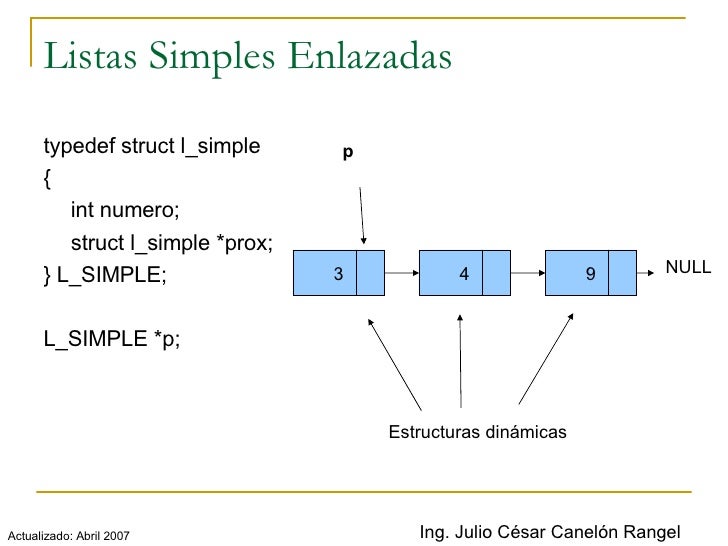 Listas Simples Enlazadas

typedef struct l_simple
{
int numero;
struct l_simple *prox;
} L_SIMPLE;

L_SIMPLE *p;

p

3

4

9

NULL

Estructuras dinámicas

Actualizado: Abril 2007

Ing. Julio César Canelón Rangel